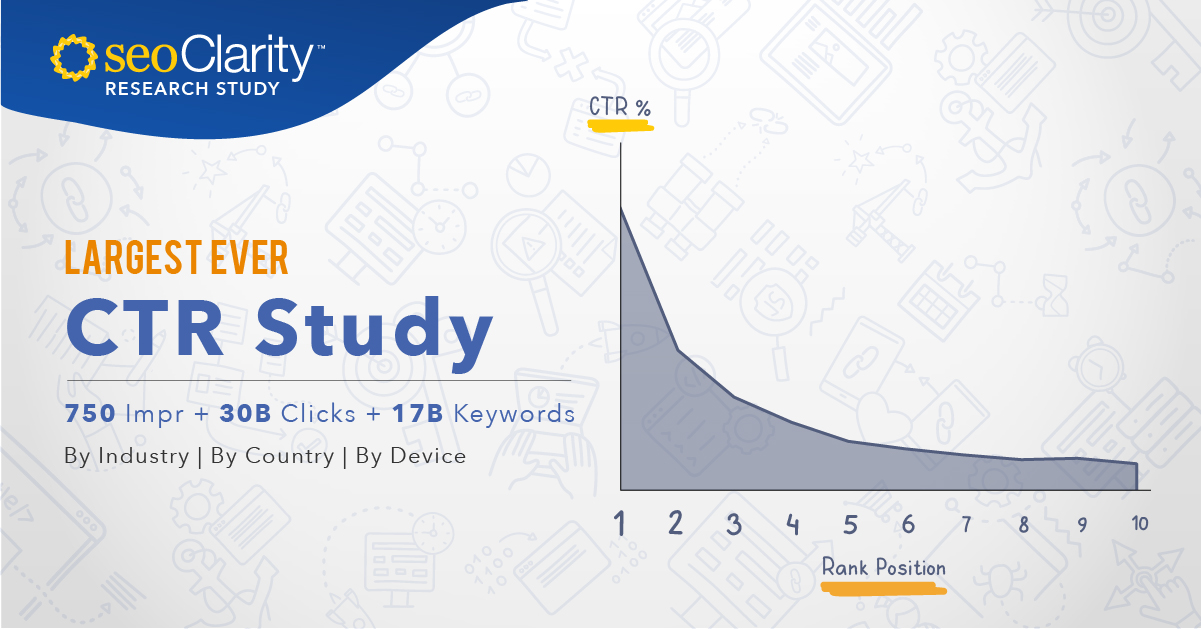 seoClarity™
RESEARCH STUDY

LARGEST EVER
CTR Study

750 Impr + 30B Clicks + 17B Keywords
By Industry | By Country | By Device

CTR %

1 2 3 4 5 6 7 8 9 10

Rank Position